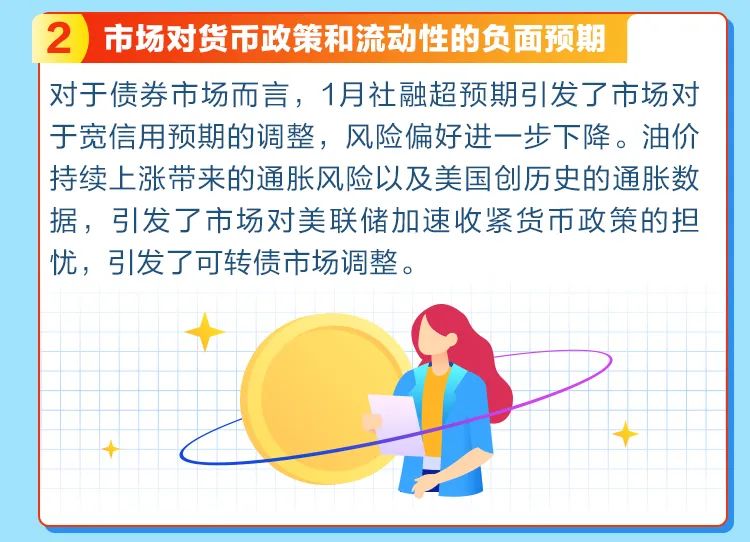 2 市场对货币政策和流动性的负面预期

对于债券市场而言，1月社融超预期引发了市场对于宽信用预期的调整，风险偏好进一步下降。油价持续上涨带来的通胀风险以及美国创历史的通胀数据，引发了市场对美联储加速收紧货币政策的担忧，引发了可转债市场调整。